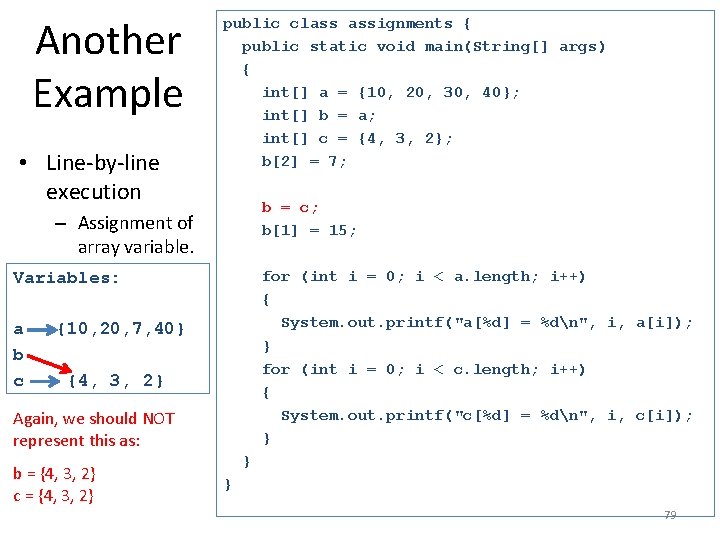 Another Example

• Line-by-line execution
– Assignment of array variable.

Variables:

a {10,20,7,40}
b
c {4, 3, 2}

Again, we should NOT represent this as:

b = {4, 3, 2}
c = {4, 3, 2}

public class assignments {
  public static void main(String[] args)
  {
    int[] a = {10, 20, 30, 40};
    int[] b = a;
    int[] c = {4, 3, 2};
    b[2] = 7;

    b = c;
    b[1] = 15;

    for (int i = 0; i < a.length; i++)
    {
      System.out.printf("a[%d] = %d\n", i, a[i]);
    }
    for (int i = 0; i < c.length; i++)
    {
      System.out.printf("c[%d] = %d\n", i, c[i]);
    }
  }
}

79